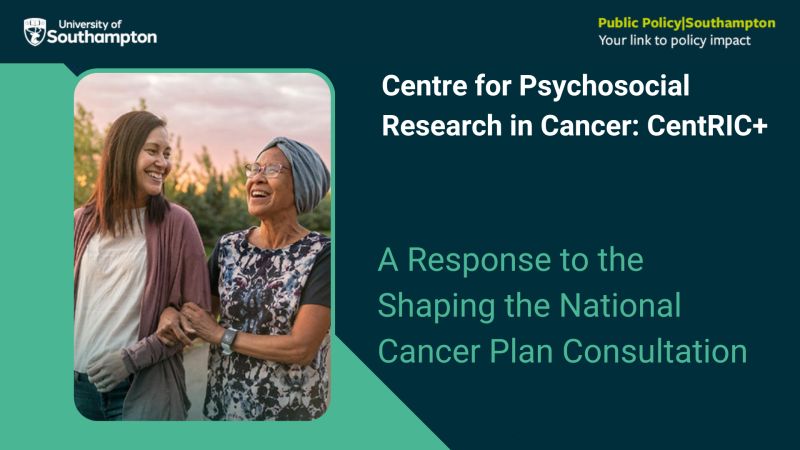 University of Southampton

Public Policy|Southampton
Your link to policy impact

Centre for Psychosocial Research in Cancer: CentRIC+

A Response to the Shaping the National Cancer Plan Consultation